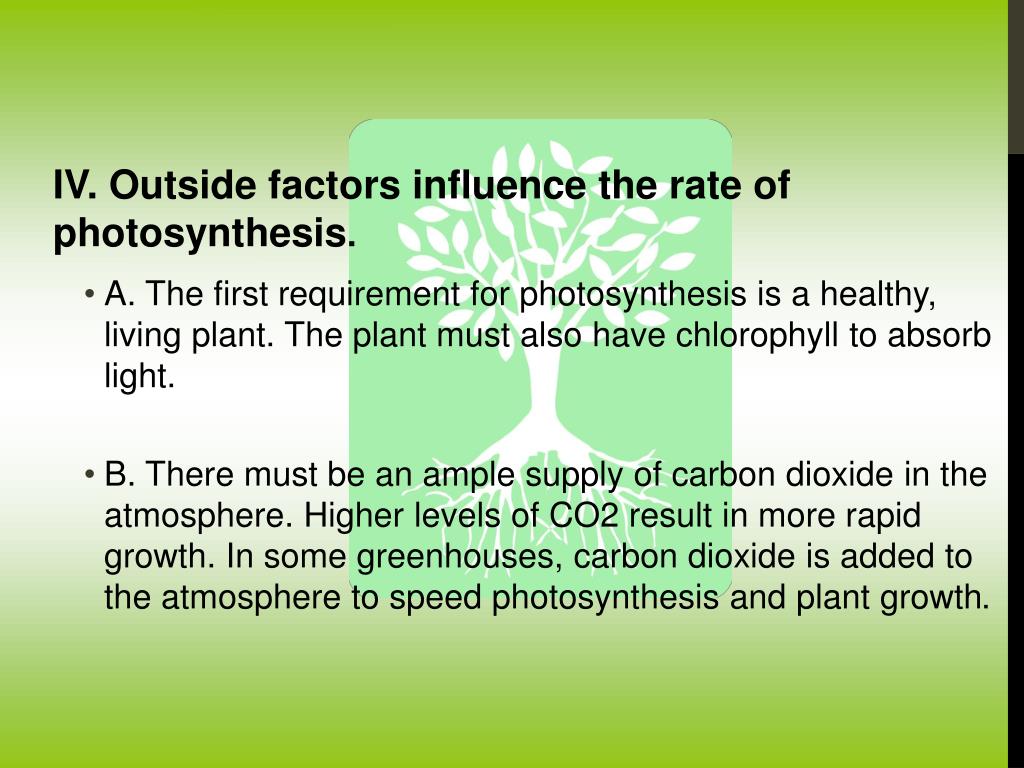 IV. Outside factors influence the rate of photosynthesis.

• A. The first requirement for photosynthesis is a healthy, living plant. The plant must also have chlorophyll to absorb light.

• B. There must be an ample supply of carbon dioxide in the atmosphere. Higher levels of CO2 result in more rapid growth. In some greenhouses, carbon dioxide is added to the atmosphere to speed photosynthesis and plant growth.